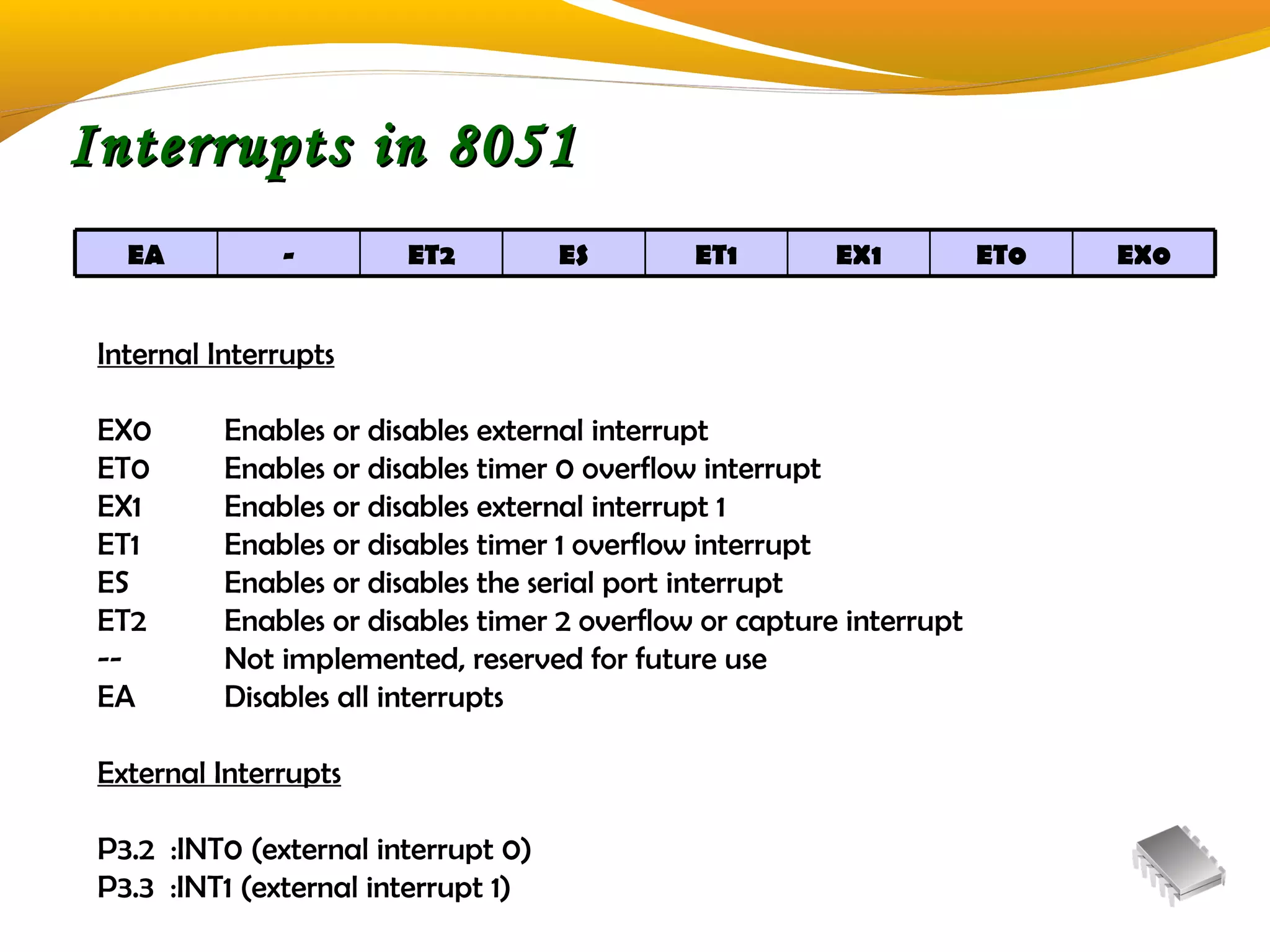 Interrupts in 8051

| EA | - | ET2 | ES | ET1 | EX1 | ET0 | EX0 |
|---|---|---|---|---|---|---|---|

Internal Interrupts

EX0 Enables or disables external interrupt
ET0 Enables or disables timer 0 overflow interrupt
EX1 Enables or disables external interrupt 1
ET1 Enables or disables timer 1 overflow interrupt
ES Enables or disables the serial port interrupt
ET2 Enables or disables timer 2 overflow or capture interrupt
-- Not implemented, reserved for future use
EA Disables all interrupts

External Interrupts

P3.2 :INT0 (external interrupt 0)
P3.3 :INT1 (external interrupt 1)